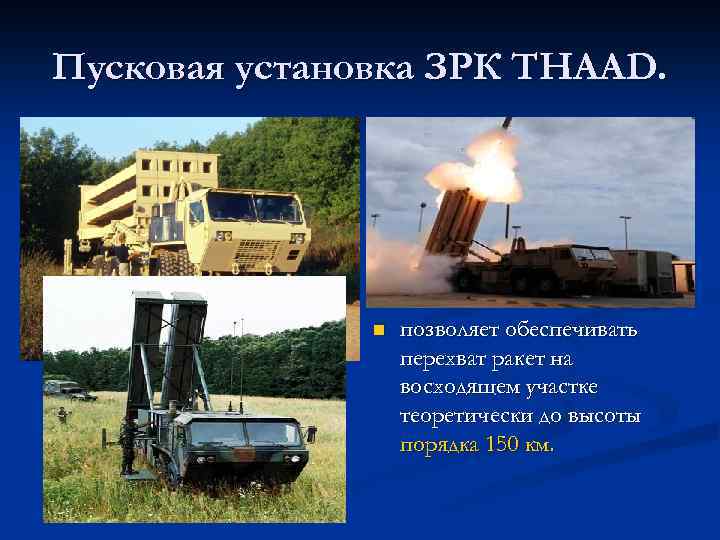 Пусковая установка ЗРК THAAD.

позволяет обеспечивать перехват ракет на восходящем участке теоретически до высоты порядка 150 км.